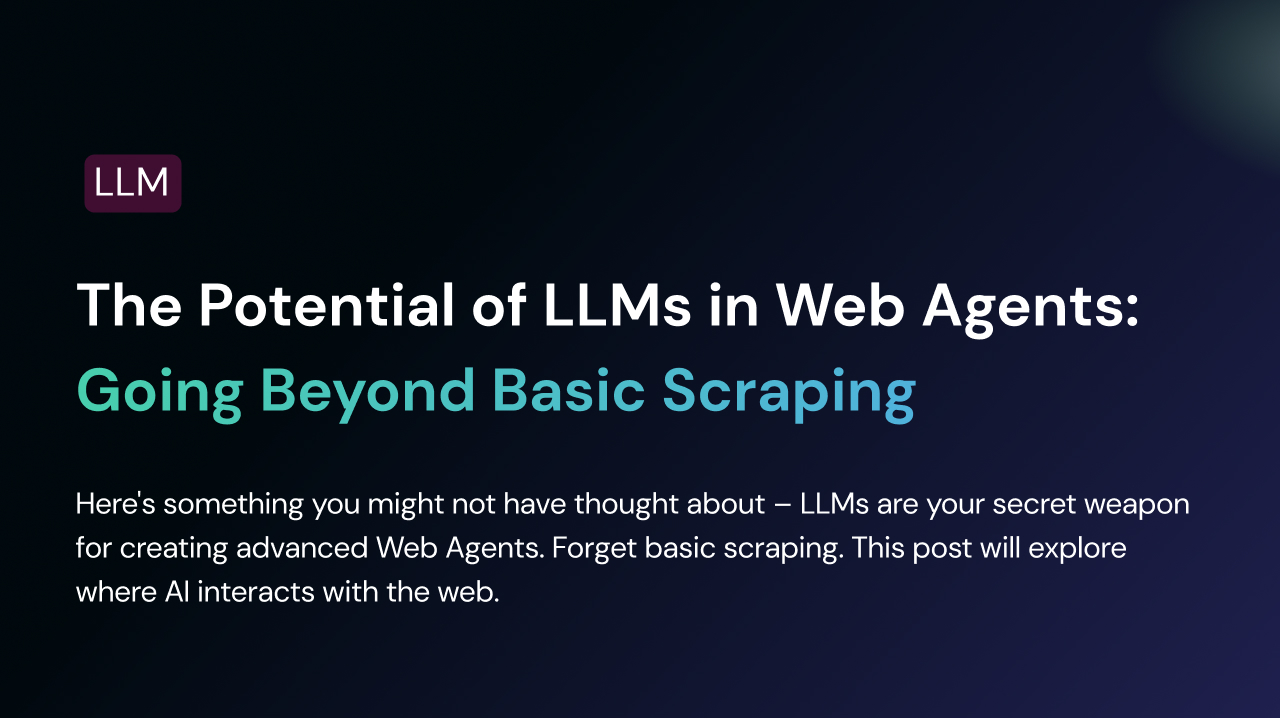 LLM

The Potential of LLMs in Web Agents: Going Beyond Basic Scraping

Here's something you might not have thought about – LLMs are your secret weapon for creating advanced Web Agents. Forget basic scraping. This post will explore where AI interacts with the web.